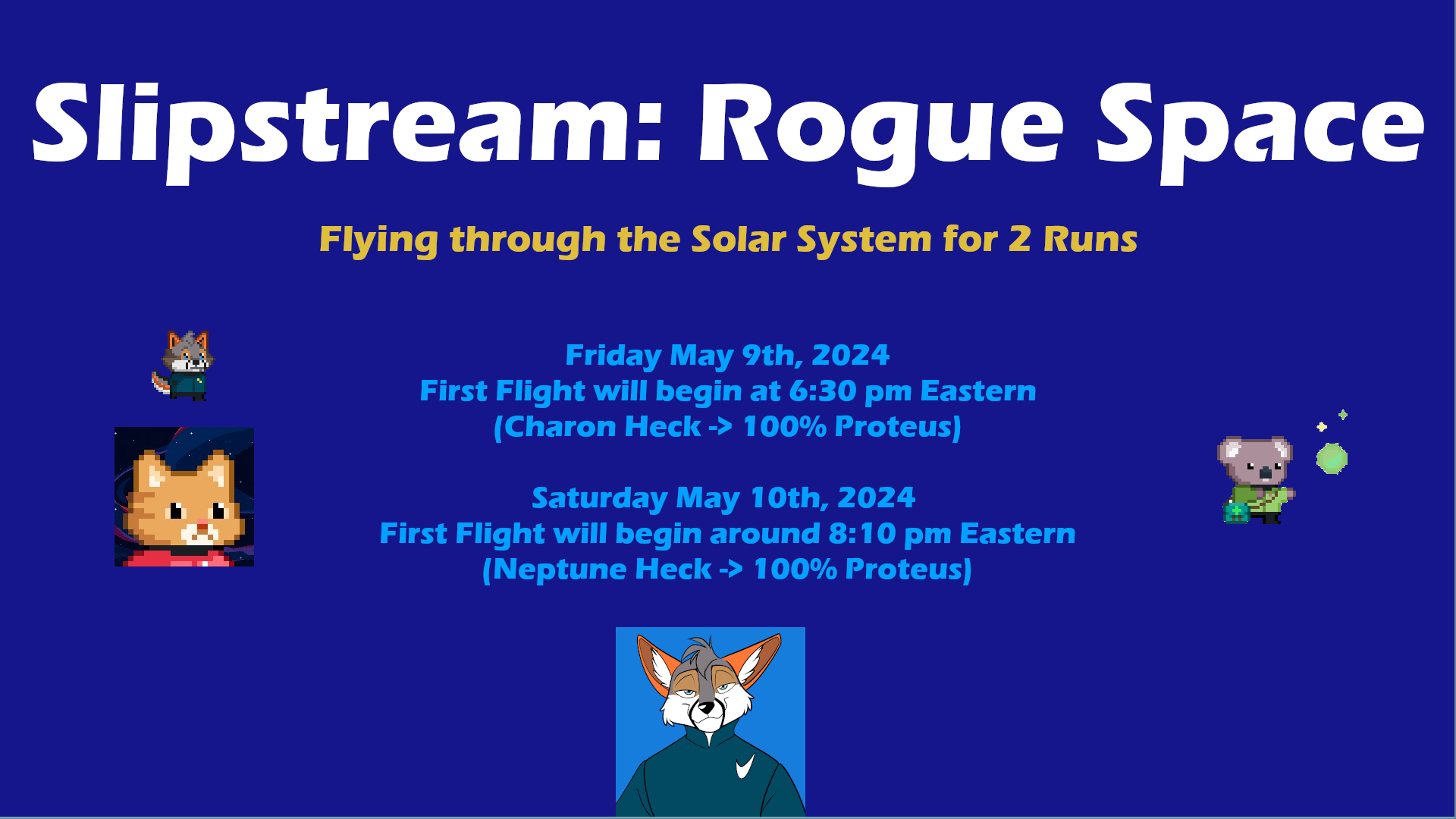 Slipstream: Rogue Space

Flying through the Solar System for 2 Runs

Friday May 9th, 2024
First Flight will begin at 6:30 pm Eastern
(Charon Heck -> 100% Proteus)

Saturday May 10th, 2024
First Flight will begin around 8:10 pm Eastern
(Neptune Heck -> 100% Proteus)